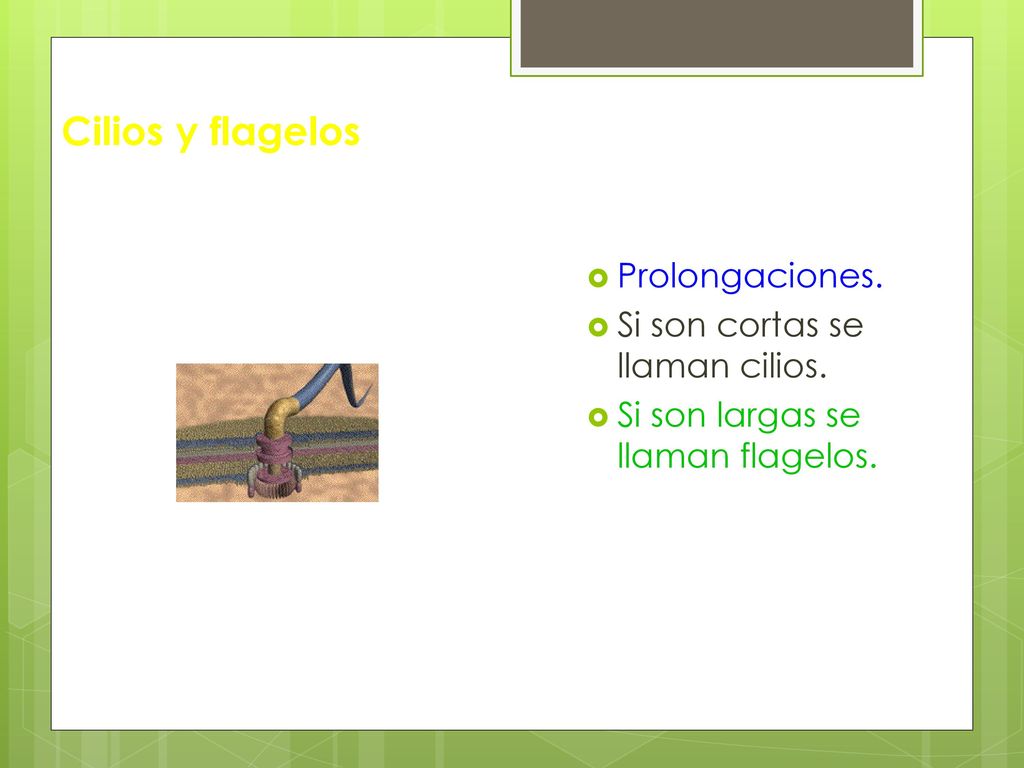 Cilios y flagelos

Prolongaciones.
Si son cortas se llaman cilios.
Si son largas se llaman flagelos.